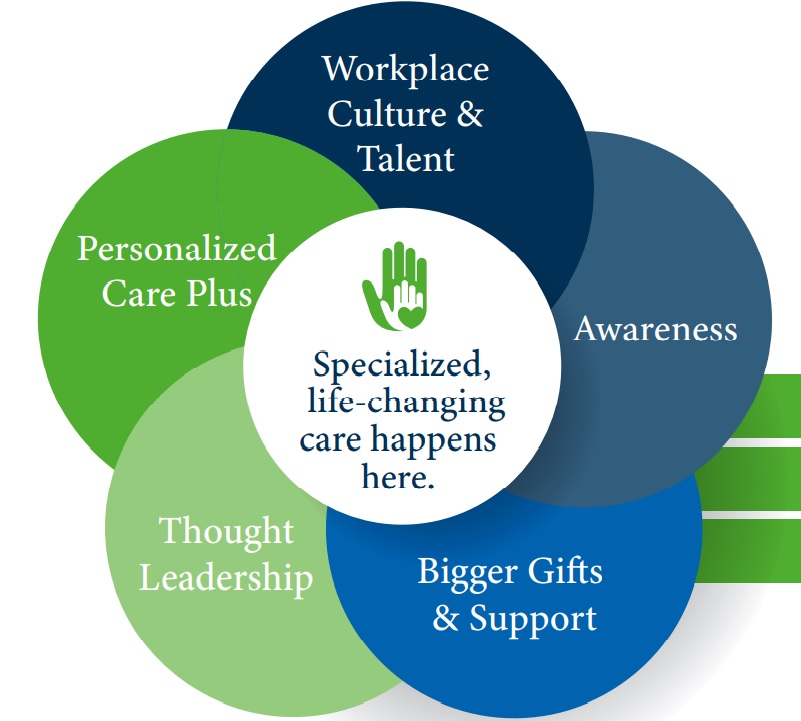 Workplace Culture & Talent

Personalized Care Plus

Awareness

Specialized, life-changing care happens here.

Thought Leadership

Bigger Gifts & Support